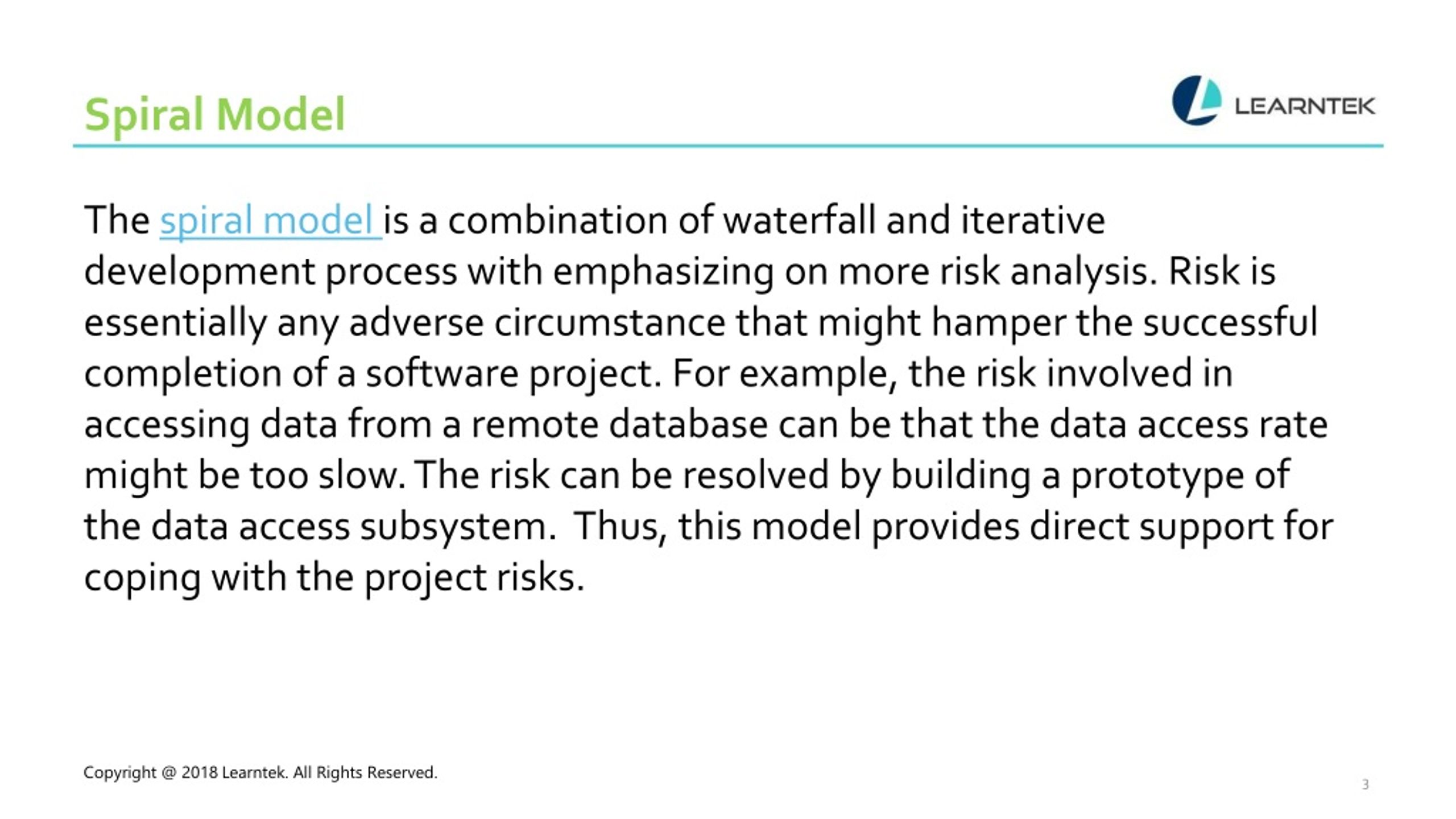 Spiral Model

LEARNTEK

The spiral model is a combination of waterfall and iterative development process with emphasizing on more risk analysis. Risk is essentially any adverse circumstance that might hamper the successful completion of a software project. For example, the risk involved in accessing data from a remote database can be that the data access rate might be too slow. The risk can be resolved by building a prototype of the data access subsystem.  Thus, this model provides direct support for coping with the project risks.

Copyright @ 2018 Learntek. All Rights Reserved.

3